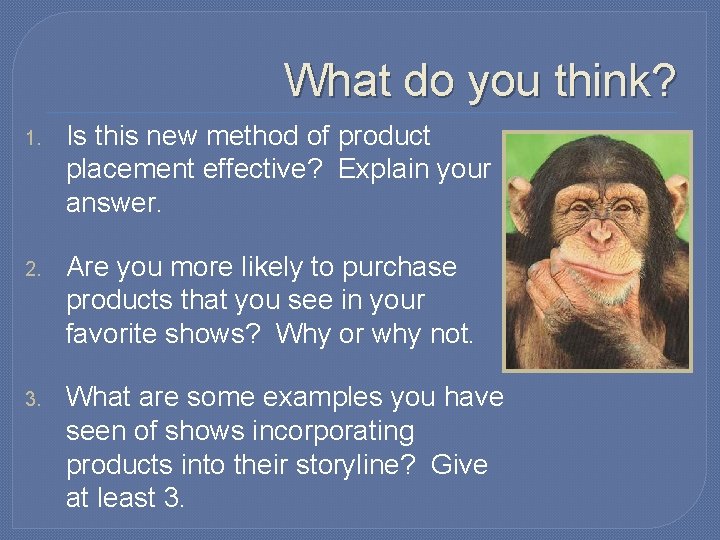 What do you think?

1. Is this new method of product placement effective? Explain your answer.

2. Are you more likely to purchase products that you see in your favorite shows? Why or why not.

3. What are some examples you have seen of shows incorporating products into their storyline? Give at least 3.